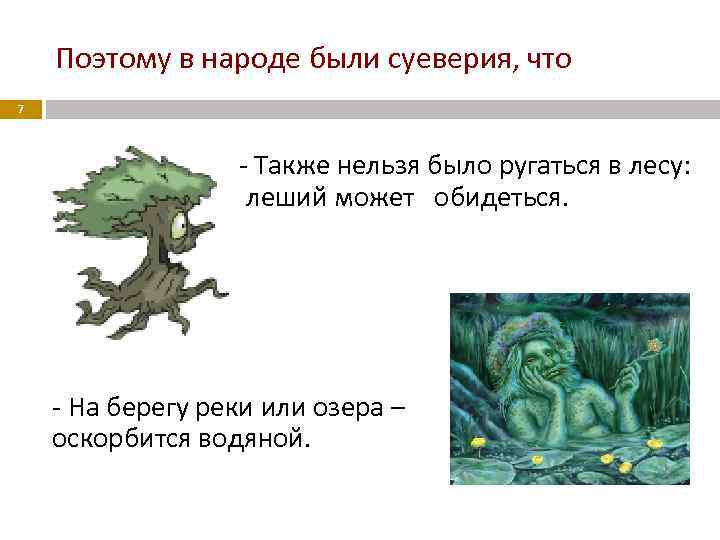 Поэтому в народе были суеверия, что

7

- Также нельзя было ругаться в лесу: леший может обидеться.

- На берегу реки или озера – оскорбится водяной.